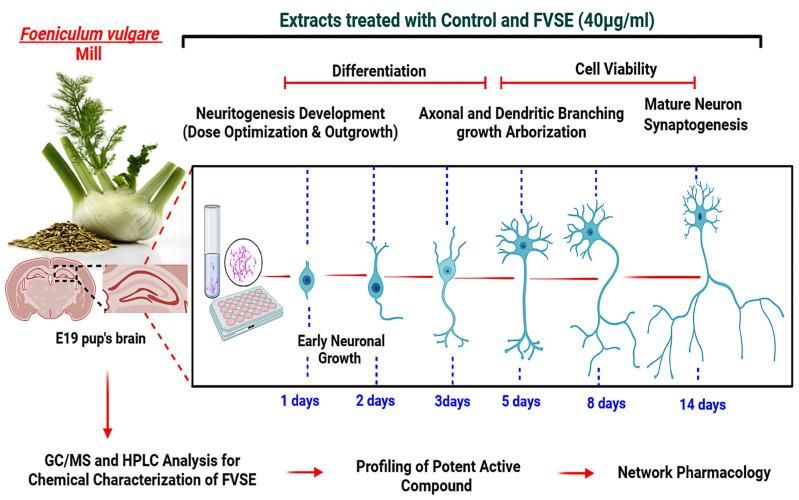 Foeniculum vulgare Mill

Extracts treated with Control and FVSE (40μg/ml)

Differentiation

Cell Viability

Neuritogenesis Development (Dose Optimization & Outgrowth)

Axonal and Dendritic Branching growth Arborization

Mature Neuron Synaptogenesis

E19 pup's brain

Early Neuronal Growth

1 days

2 days

3days

5 days

8 days

14 days

GC/MS and HPLC Analysis for Chemical Characterization of FVSE

Profiling of Potent Active Compound

Network Pharmacology